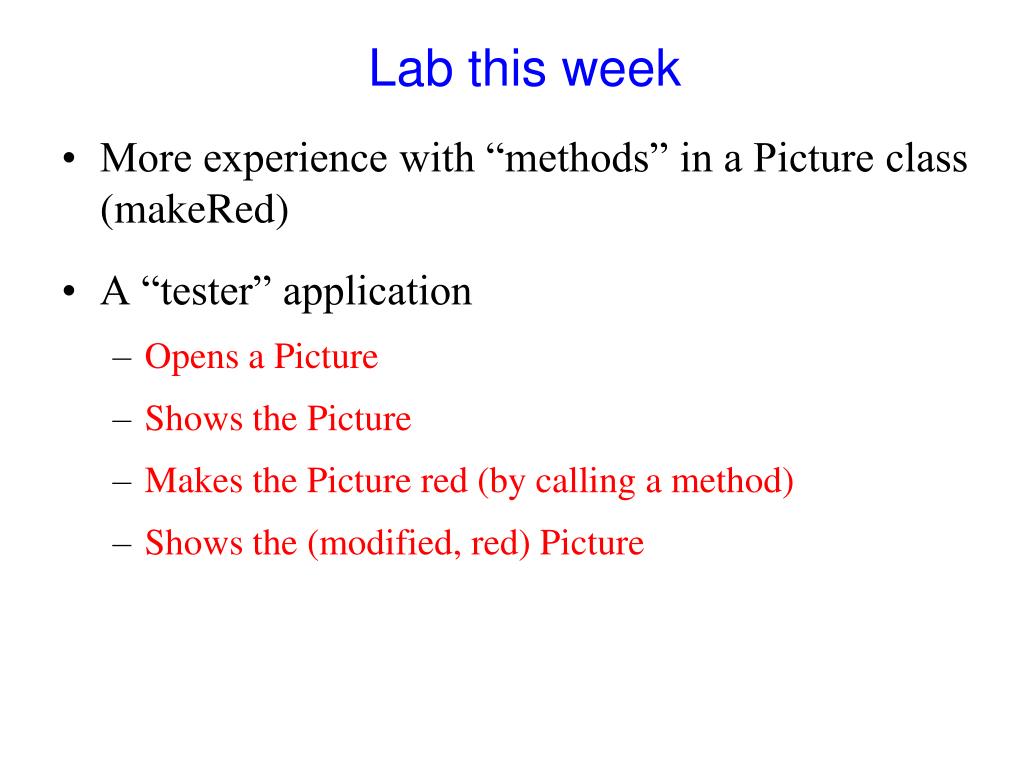 Lab this week

• More experience with “methods” in a Picture class (makeRed)

• A “tester” application
– Opens a Picture
– Shows the Picture
– Makes the Picture red (by calling a method)
– Shows the (modified, red) Picture